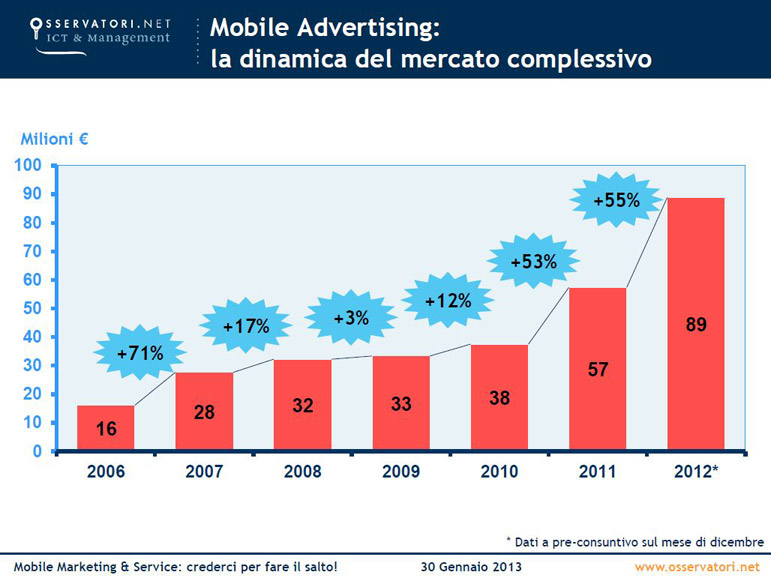 OSSERVATORI.NET
ICT & Management

Mobile Advertising:
la dinamica del mercato complessivo

Milioni €

100
90
80
70
60
50
40
30
20
10
0

+71%
+17%
+3%
+12%
+53%
+55%

16
28
32
33
38
57
89

2006
2007
2008
2009
2010
2011
2012*

* Dati a pre-consuntivo sul mese di dicembre

Mobile Marketing & Service: crederci per fare il salto!
30 Gennaio 2013
www.osservatori.net